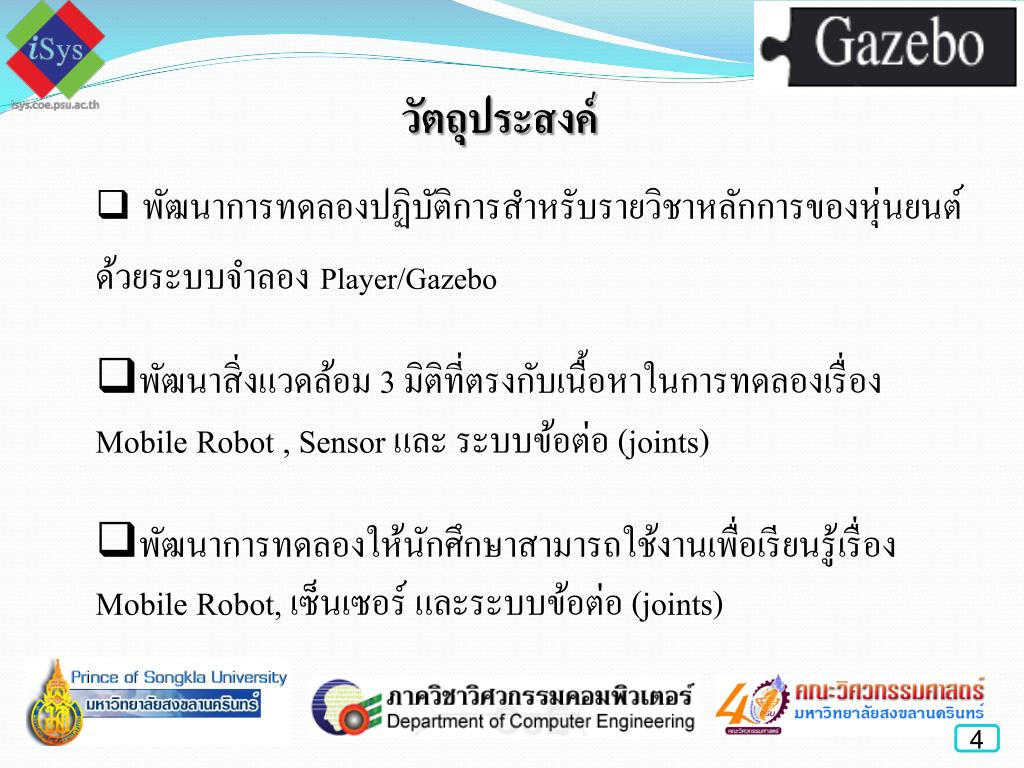 iSys
isys.coe.psu.ac.th

Gazebo

วัตถุประสงค์

❑ พัฒนาการทดลองปฏิบัติการสำหรับรายวิชาหลักการของหุ่นยนต์ด้วยระบบจำลอง Player/Gazebo

❑พัฒนาสิ่งแวดล้อม 3 มิติที่ตรงกับเนื้อหาในการทดลองเรื่อง Mobile Robot , Sensor และ ระบบข้อต่อ (joints)

❑พัฒนาการทดลองให้นักศึกษาสามารถใช้งานเพื่อเรียนรู้เรื่อง Mobile Robot, เซ็นเซอร์ และระบบข้อต่อ (joints)

Prince of Songkla University
มหาวิทยาลัยสงขลานครินทร์

ภาควิชาวิศวกรรมคอมพิวเตอร์
Department of Computer Engineering

40
คณะวิศวกรรมศาสตร์
มหาวิทยาลัยสงขลานครินทร์

4